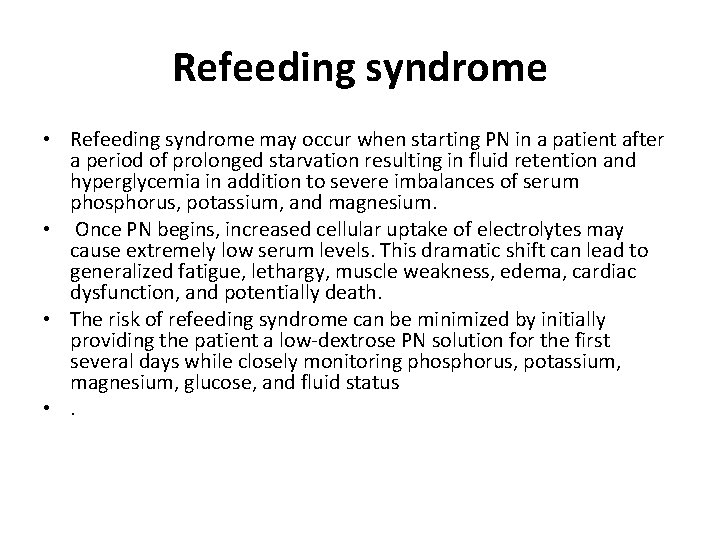 Refeeding syndrome

• Refeeding syndrome may occur when starting PN in a patient after a period of prolonged starvation resulting in fluid retention and hyperglycemia in addition to severe imbalances of serum phosphorus, potassium, and magnesium.
• Once PN begins, increased cellular uptake of electrolytes may cause extremely low serum levels. This dramatic shift can lead to generalized fatigue, lethargy, muscle weakness, edema, cardiac dysfunction, and potentially death.
• The risk of refeeding syndrome can be minimized by initially providing the patient a low-dextrose PN solution for the first several days while closely monitoring phosphorus, potassium, magnesium, glucose, and fluid status
• .